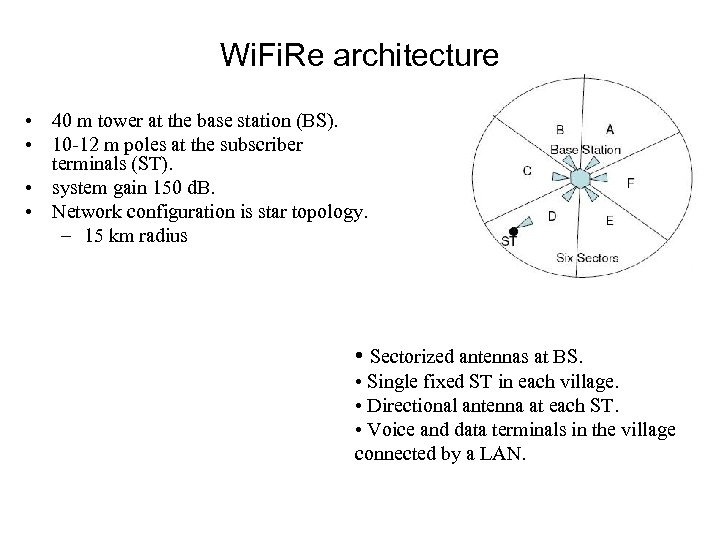 WiFiRe architecture

• 40 m tower at the base station (BS).
• 10-12 m poles at the subscriber terminals (ST).
• system gain 150 dB.
• Network configuration is star topology.
– 15 km radius

B
A
Base Station
C
F
D
E
ST
Six Sectors

• Sectorized antennas at BS.
• Single fixed ST in each village.
• Directional antenna at each ST.
• Voice and data terminals in the village connected by a LAN.